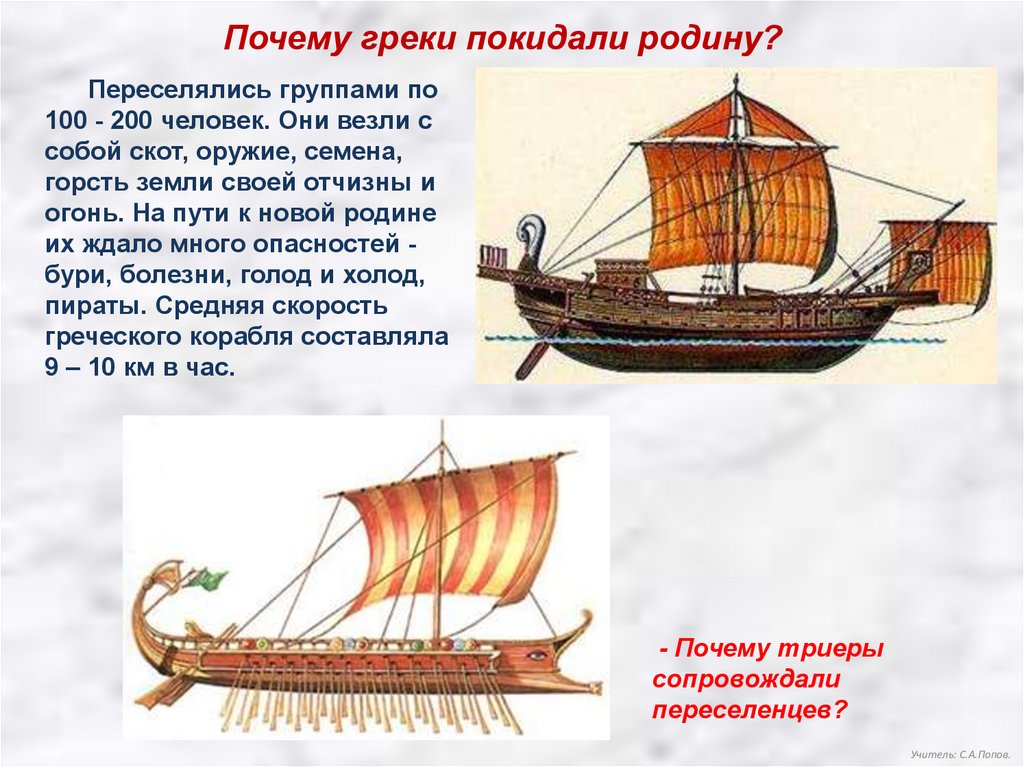 Почему греки покидали родину?

Переселялись группами по 100 - 200 человек. Они везли с собой скот, оружие, семена, горсть земли своей отчизны и огонь. На пути к новой родине их ждало много опасностей - бури, болезни, голод и холод, пираты. Средняя скорость греческого корабля составляла 9 – 10 км в час.

- Почему триеры сопровождали переселенцев?

Учитель: С.А.Попов.